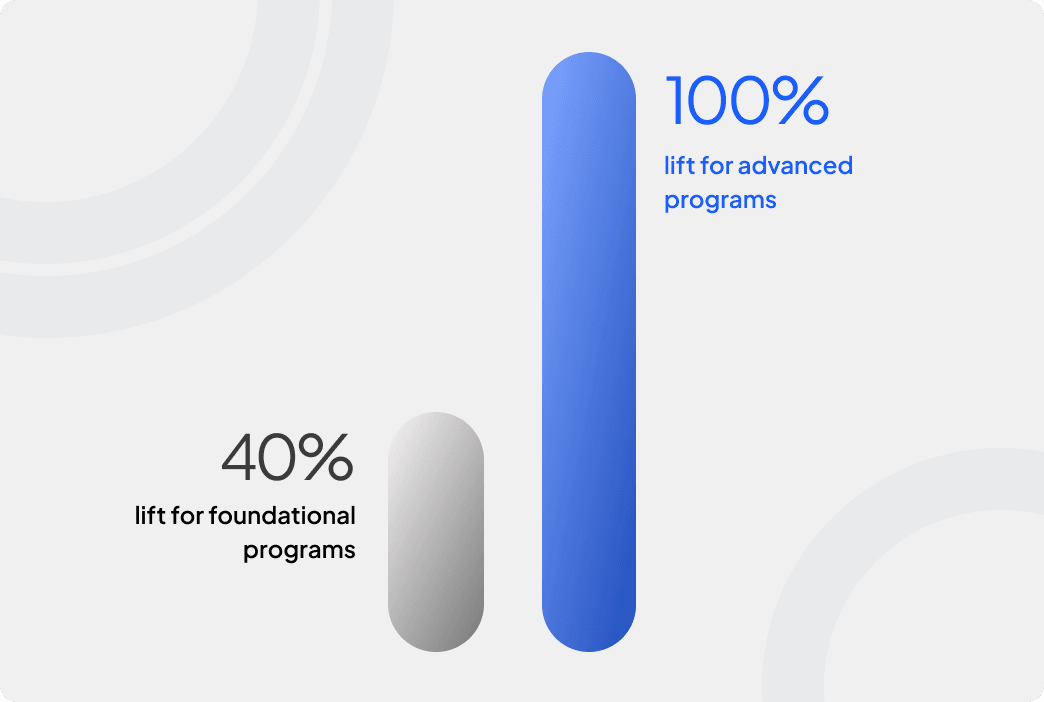 100%
lift for advanced programs

40%
lift for foundational programs